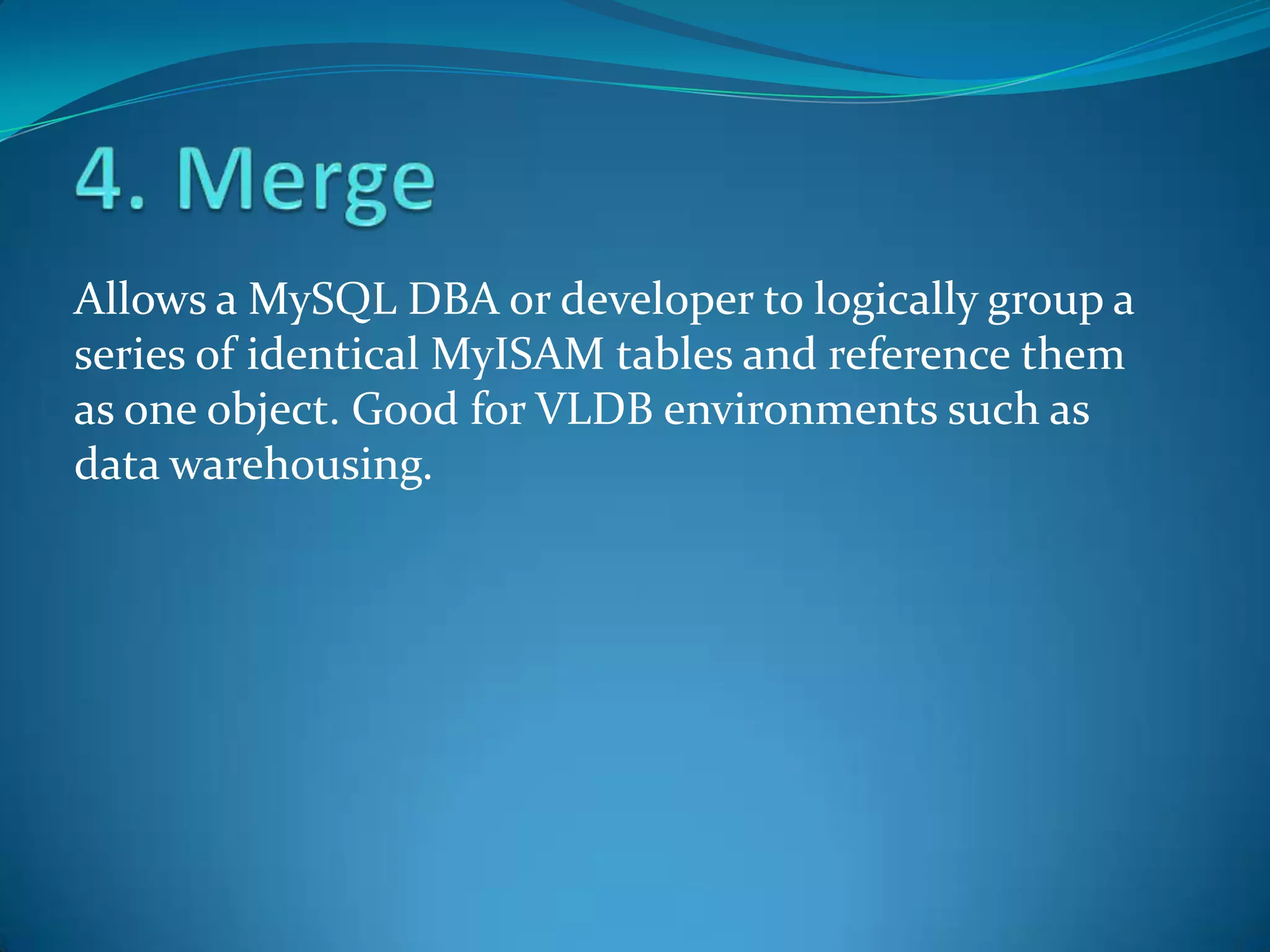 4. Merge

Allows a MySQL DBA or developer to logically group a series of identical MyISAM tables and reference them as one object. Good for VLDB environments such as data warehousing.